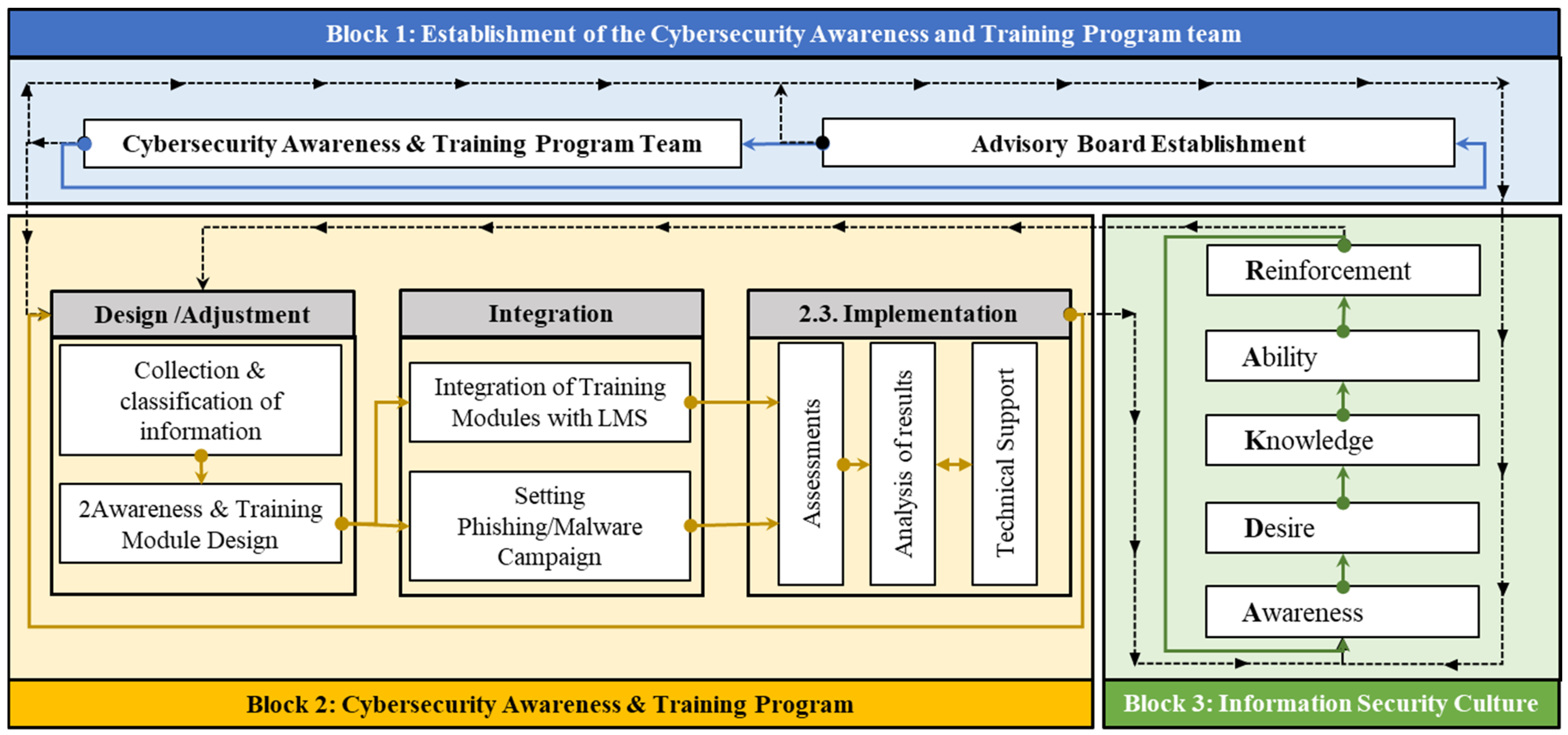 Block 1: Establishment of the Cybersecurity Awareness and Training Program team

Cybersecurity Awareness & Training Program Team

Advisory Board Establishment

Design /Adjustment

Collection & classification of information

2Awareness & Training Module Design

Integration

Integration of Training Modules with LMS

Setting Phishing/Malware Campaign

2.3. Implementation

Assessments

Analysis of results

Technical Support

Reinforcement

Ability

Knowledge

Desire

Awareness

Block 2: Cybersecurity Awareness & Training Program

Block 3: Information Security Culture